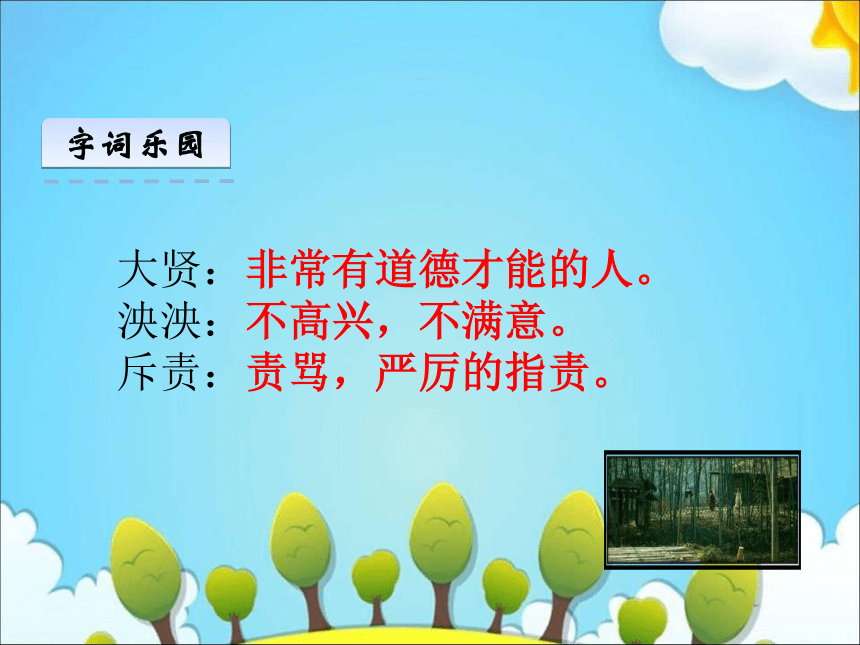 字词乐园

大贤：非常有道德才能的人。
泱泱：不高兴，不满意。
斥责：责骂，严厉的指责。